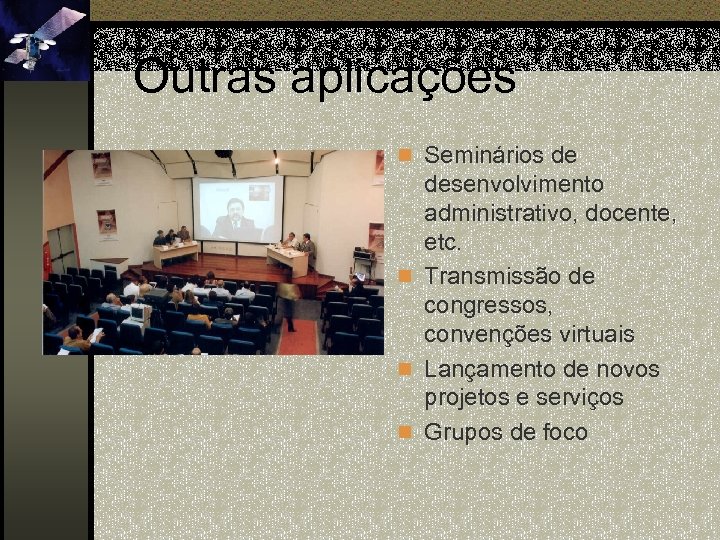 Outras aplicações

- Seminários de desenvolvimento administrativo, docente, etc.
- Transmissão de congressos, convenções virtuais
- Lançamento de novos projetos e serviços
- Grupos de foco